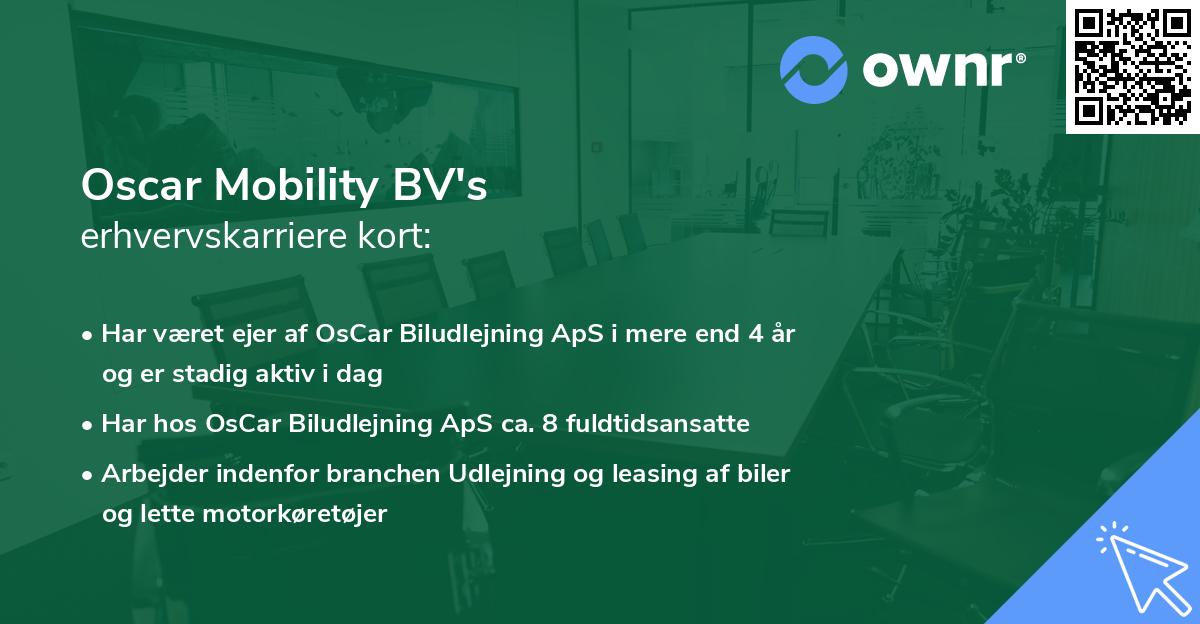 ownr®

Oscar Mobility BV's
erhvervskarriere kort:

• Har været ejer af OsCar Biludlejning ApS i mere end 4 år og er stadig aktiv i dag
• Har hos OsCar Biludlejning ApS ca. 8 fuldtidsansatte
• Arbejder indenfor branchen Udlejning og leasing af biler og lette motorkøretøjer